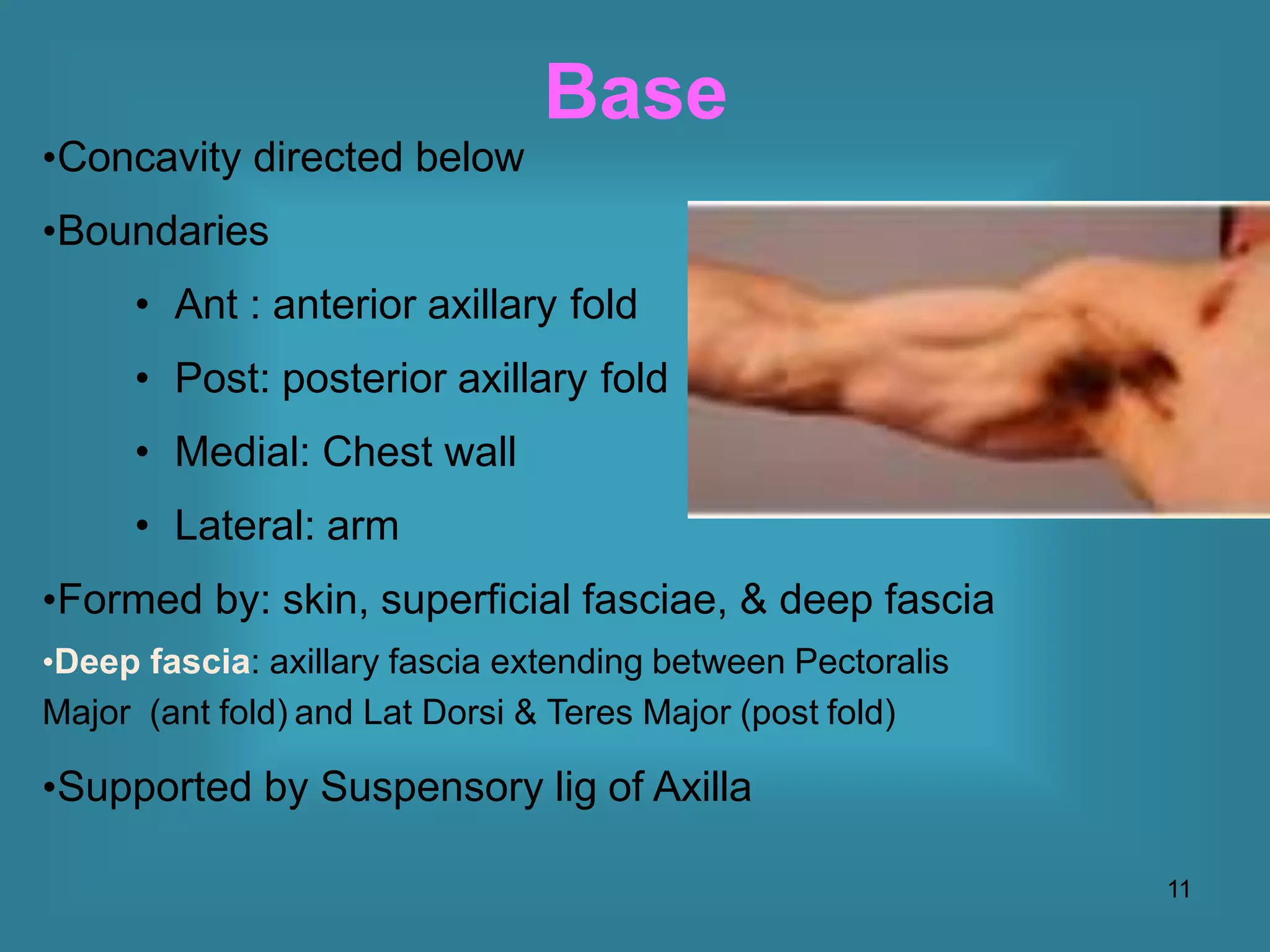 Base

•Concavity directed below

•Boundaries

• Ant : anterior axillary fold

• Post: posterior axillary fold

• Medial: Chest wall

• Lateral: arm

•Formed by: skin, superficial fasciae, & deep fascia

•Deep fascia: axillary fascia extending between Pectoralis Major (ant fold) and Lat Dorsi & Teres Major (post fold)

•Supported by Suspensory lig of Axilla

11